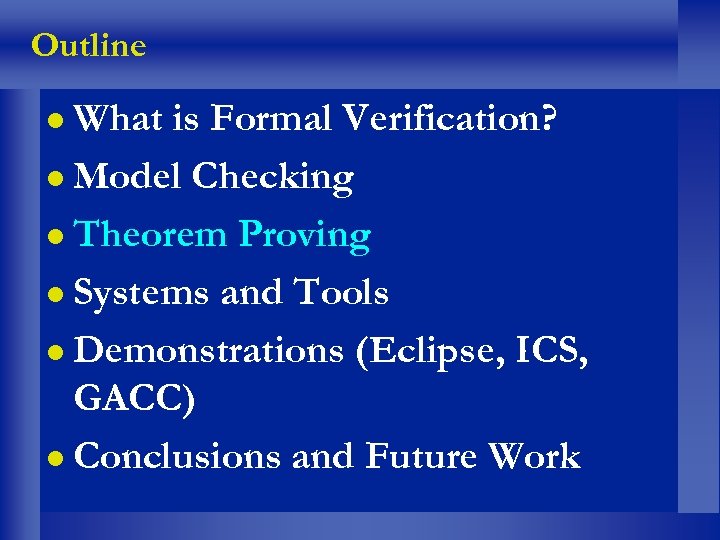 Outline

- What is Formal Verification?
- Model Checking
- Theorem Proving
- Systems and Tools
- Demonstrations (Eclipse, ICS, GACC)
- Conclusions and Future Work